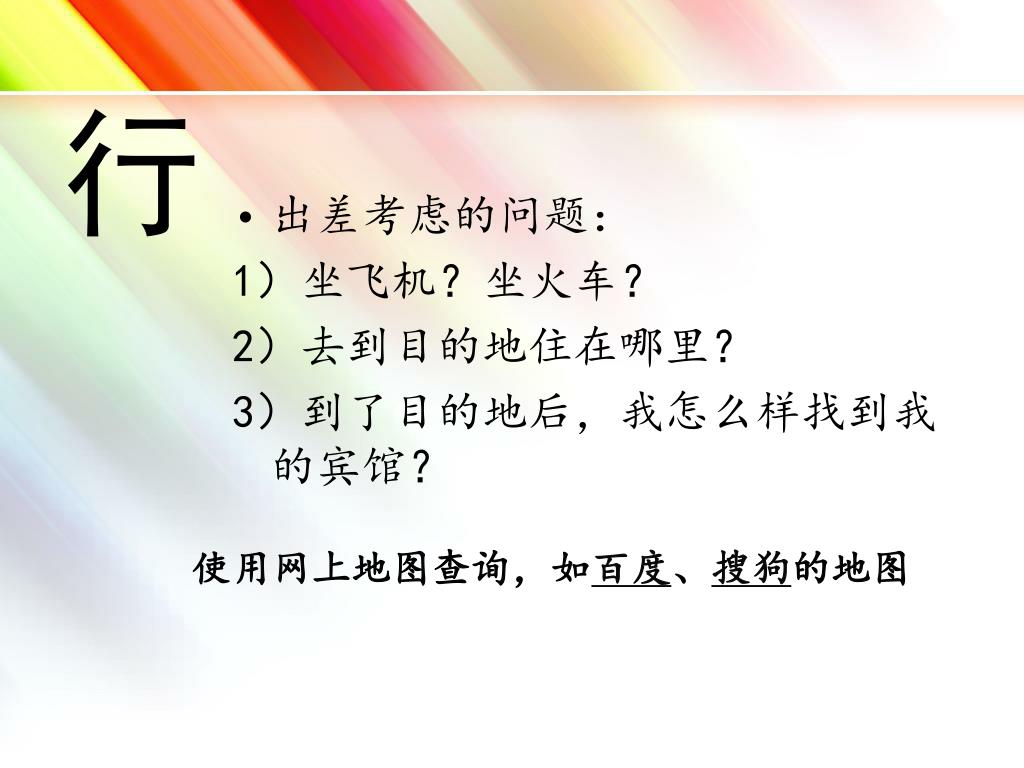 行

• 出差考虑的问题：

1）坐飞机？坐火车？

2）去到目的地住在哪里？

3）到了目的地后，我怎么样找到我的宾馆？

使用网上地图查询，如百度、搜狗的地图